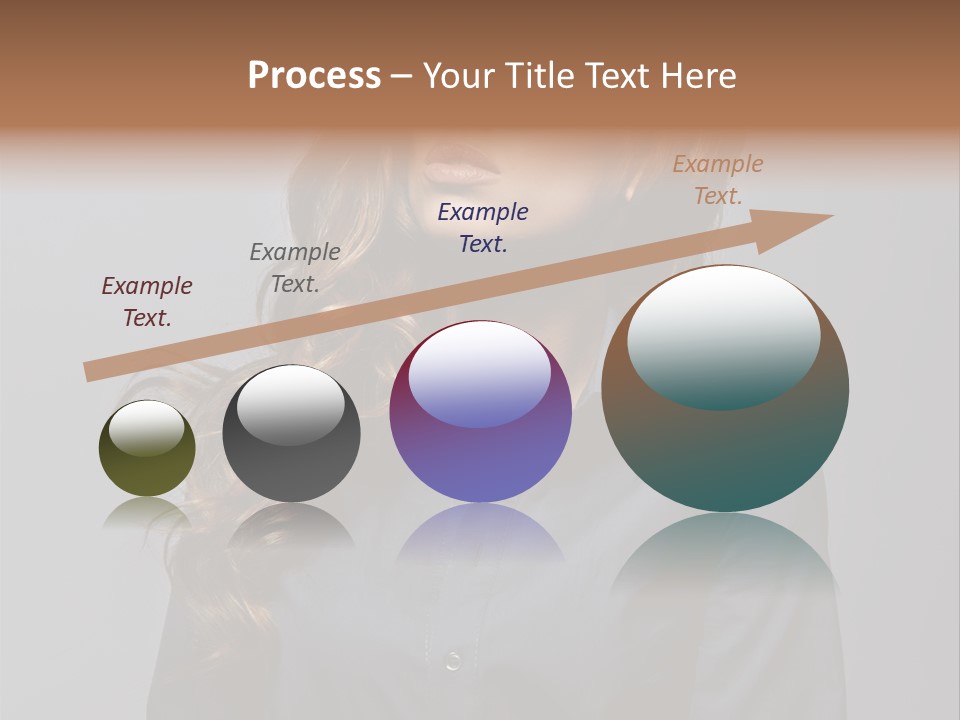 Process – Your Title Text Here

Example Text.

Example Text.

Example Text.

Example Text.